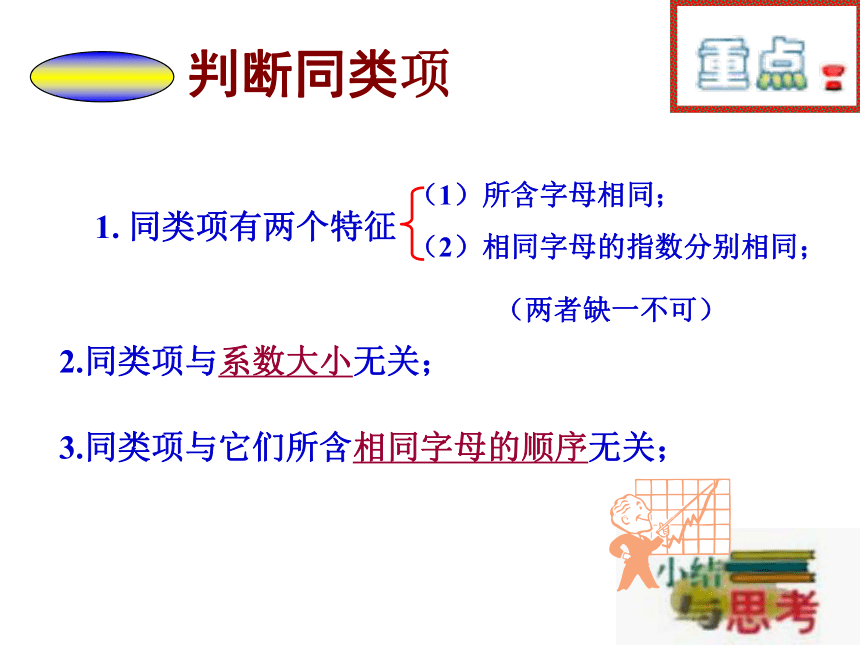 判断同类项

重点

1. 同类项有两个特征
（1）所含字母相同；
（2）相同字母的指数分别相同；

（两者缺一不可）

2.同类项与系数大小无关；

3.同类项与它们所含相同字母的顺序无关；

小结与思考